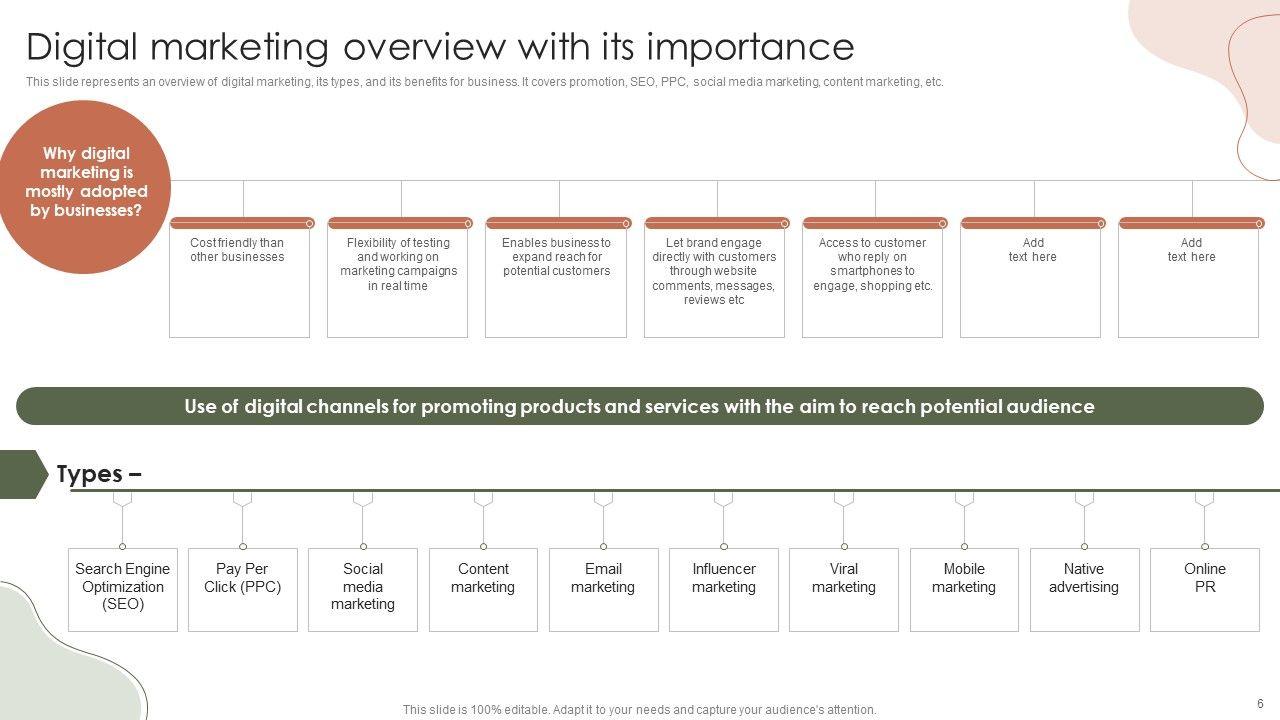 Digital marketing overview with its importance

This slide represents an overview of digital marketing, its types, and its benefits for business. It covers promotion, SEO, PPC, social media marketing, content marketing, etc.

Why digital marketing is mostly adopted by businesses?

Cost friendly than other businesses

Flexibility of testing and working on marketing campaigns in real time

Enables business to expand reach for potential customers

Let brand engage directly with customers through website comments, messages, reviews etc

Access to customer who reply on smartphones to engage, shopping etc.

Add text here

Add text here

Use of digital channels for promoting products and services with the aim to reach potential audience

Types –

Search Engine Optimization (SEO)

Pay Per Click (PPC)

Social media marketing

Content marketing

Email marketing

Influencer marketing

Viral marketing

Mobile marketing

Native advertising

Online PR

This slide is 100% editable. Adapt it to your needs and capture your audience's attention.

6